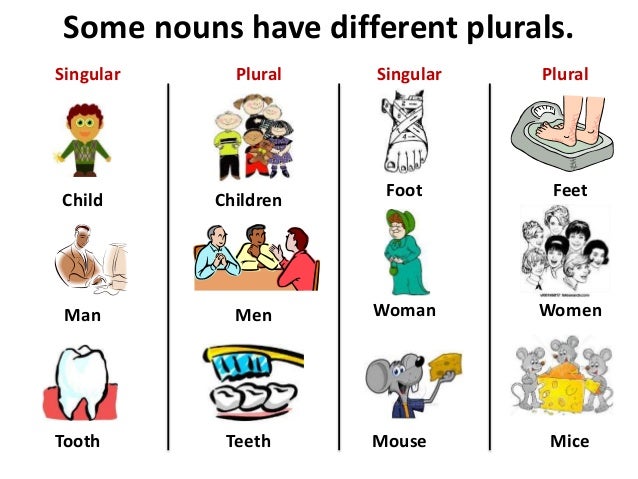 Some nouns have different plurals.

| Singular | Plural | Singular | Plural |
|---|---|---|---|
| Child | Children | Foot | Feet |
| Man | Men | Woman | Women |
| Tooth | Teeth | Mouse | Mice |